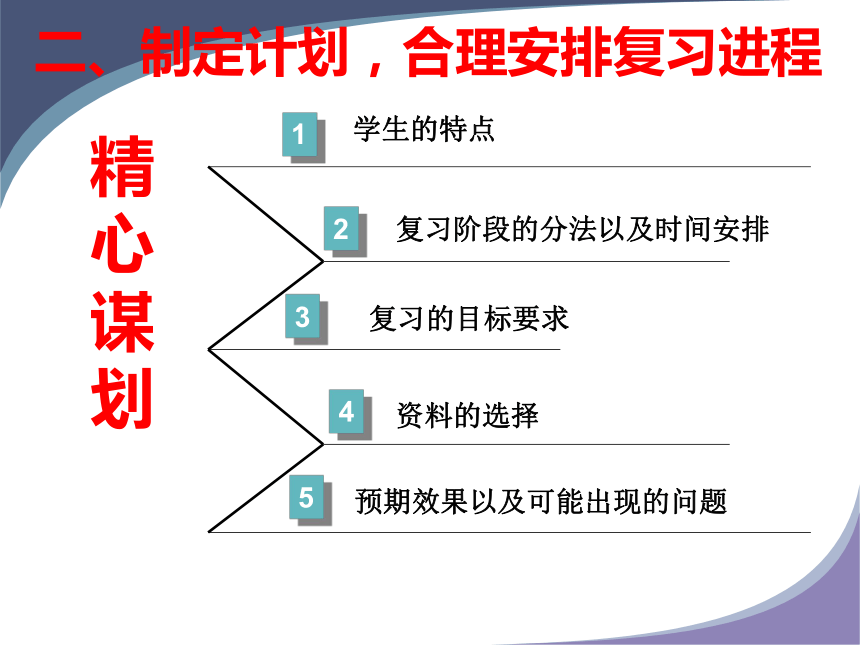 二、制定计划，合理安排复习进程

精心谋划

1 学生的特点

2 复习阶段的分法以及时间安排

3 复习的目标要求

4 资料的选择

5 预期效果以及可能出现的问题